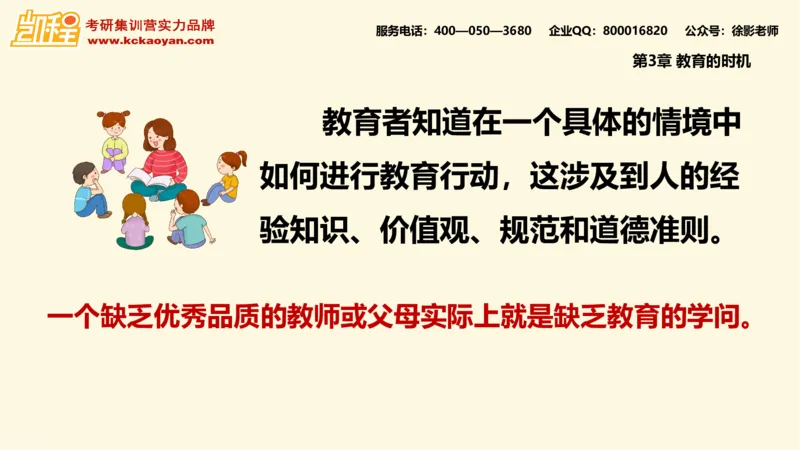 凯程 考研集训营实力品牌
www.kckaoyan.com

服务电话：400—050—3680 企业QQ：800016820 公众号：徐影老师

第3章 教育的时机

教育者知道在一个具体的情境中如何进行教育行动，这涉及到人的经验知识、价值观、规范和道德准则。

一个缺乏优秀品质的教师或父母实际上就是缺乏教育的学问。